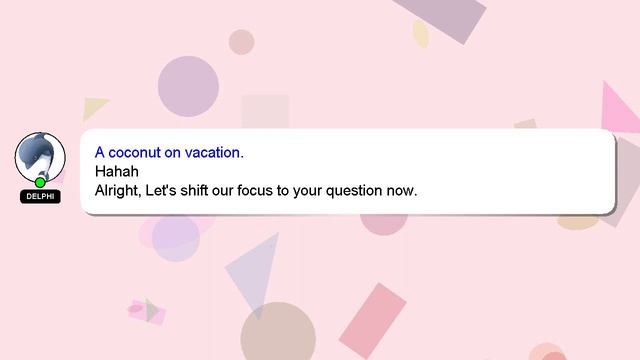 DELPHI

A coconut on vacation.
Hahah
Alright, Let's shift our focus to your question now.